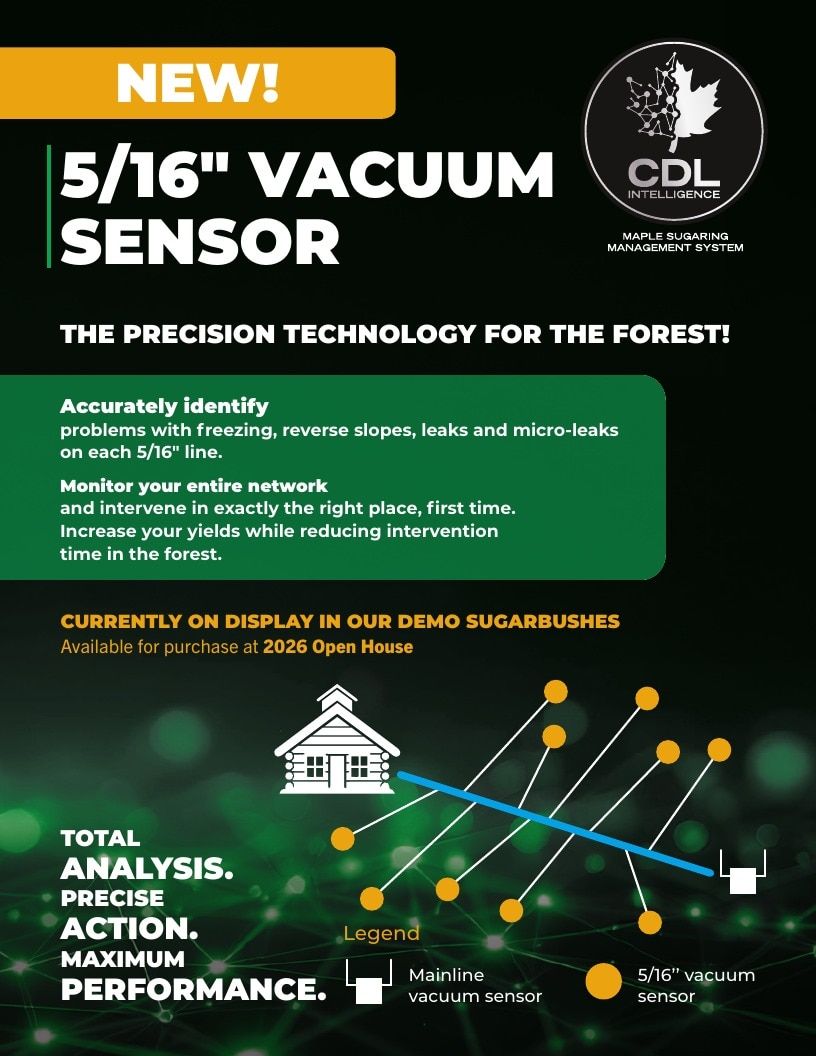 NEW!

5/16" VACUUM SENSOR

CDL INTELLIGENCE

MAPLE SUGARING MANAGEMENT SYSTEM

THE PRECISION TECHNOLOGY FOR THE FOREST!

Accurately identify
problems with freezing, reverse slopes, leaks and micro-leaks on each 5/16" line.

Monitor your entire network
and intervene in exactly the right place, first time. Increase your yields while reducing intervention time in the forest.

CURRENTLY ON DISPLAY IN OUR DEMO SUGARBUSHES
Available for purchase at 2026 Open House

TOTAL ANALYSIS. PRECISE ACTION. MAXIMUM PERFORMANCE.

Legend

Mainline vacuum sensor

5/16'' vacuum sensor